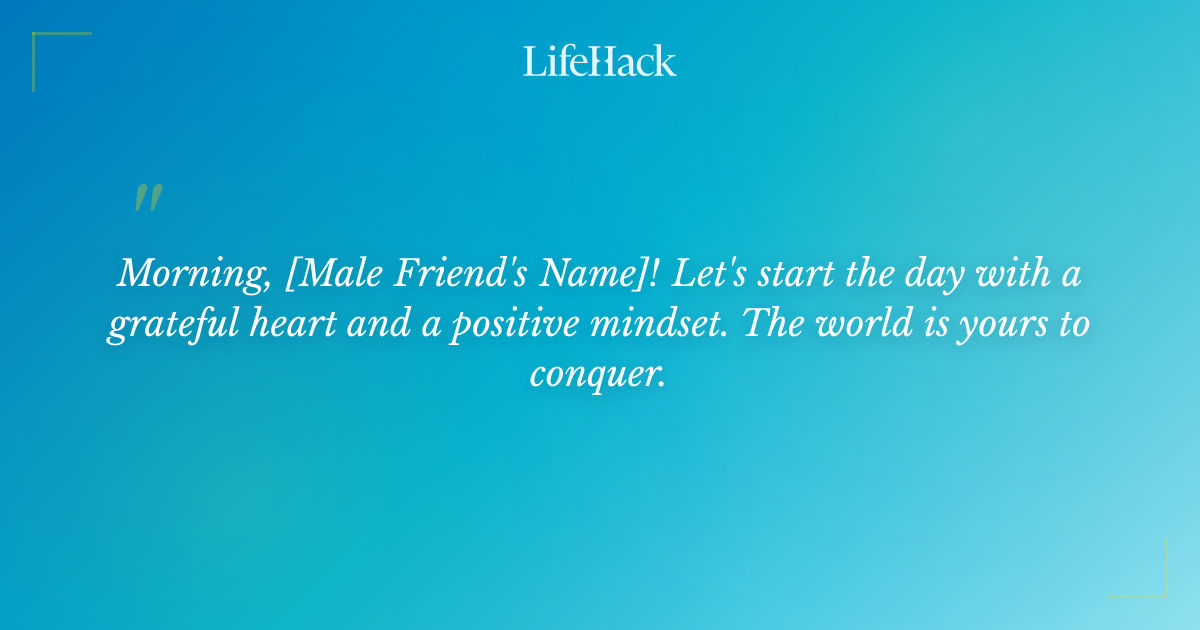 LifeHack

"

Morning, [Male Friend's Name]! Let's start the day with a grateful heart and a positive mindset. The world is yours to conquer.